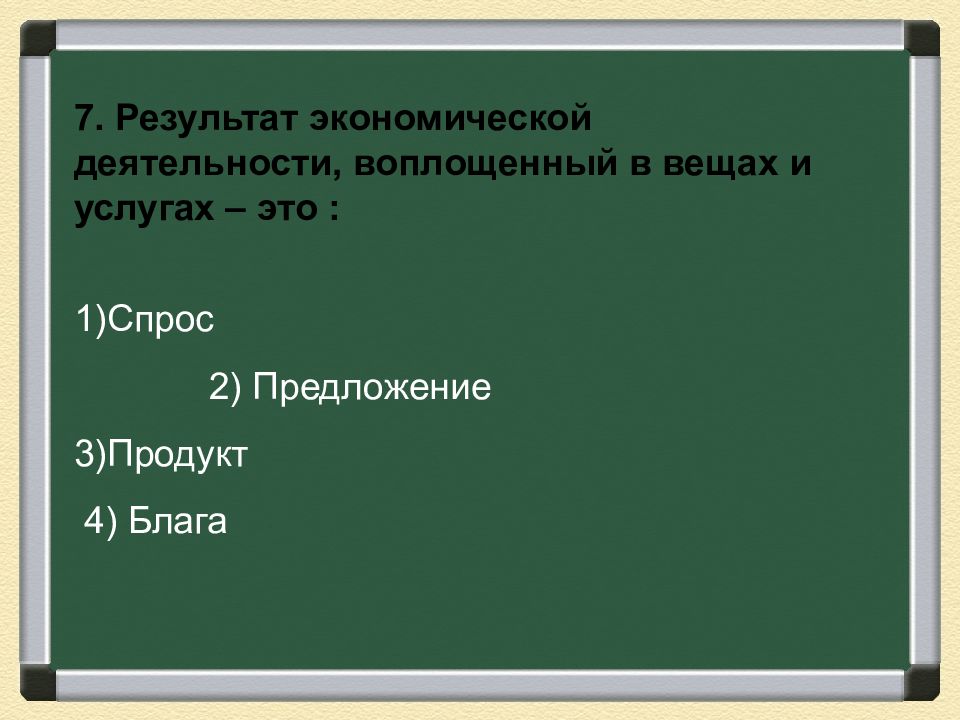 7. Результат экономической деятельности, воплощенный в вещах и услугах – это :

1)Спрос

2) Предложение

3)Продукт

4) Блага